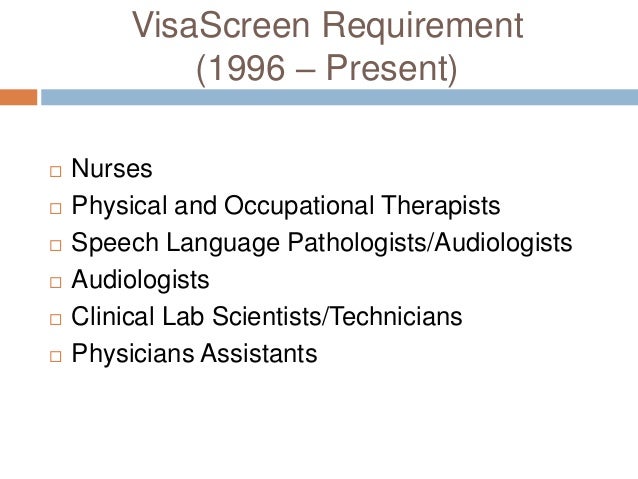 VisaScreen Requirement
(1996 – Present)

□ Nurses
□ Physical and Occupational Therapists
□ Speech Language Pathologists/Audiologists
□ Audiologists
□ Clinical Lab Scientists/Technicians
□ Physicians Assistants